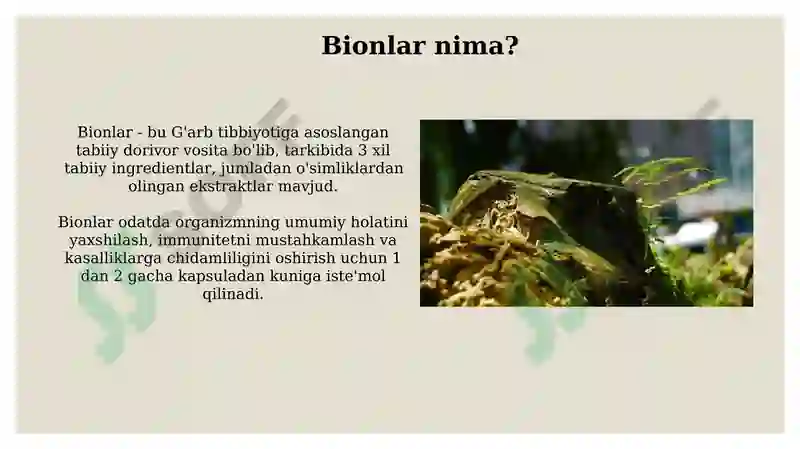 Bionlar nima?

Bionlar - bu G'arb tibbiyotiga asoslangan tabiiy dorivor vosita bo'lib, tarkibida 3 xil tabiiy ingredientlar, jumladan o'simliklardan olingan ekstraktlar mavjud.

Bionlar odatda organizmning umumiy holatini yaxshilash, immunitetni mustahkamlash va kasalliklarga chidamliligini oshirish uchun 1 dan 2 gacha kapsuladan kuniga iste'mol qilinadi.